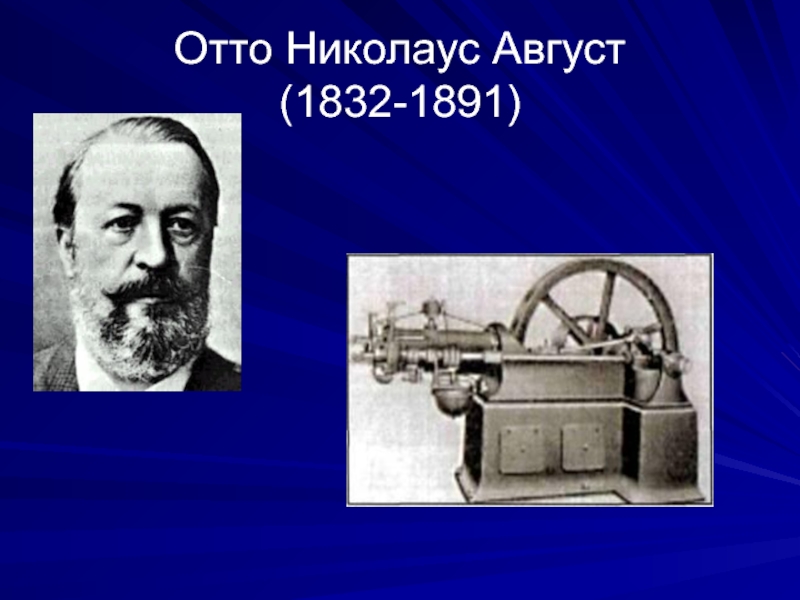 Отто Николаус Август
(1832-1891)